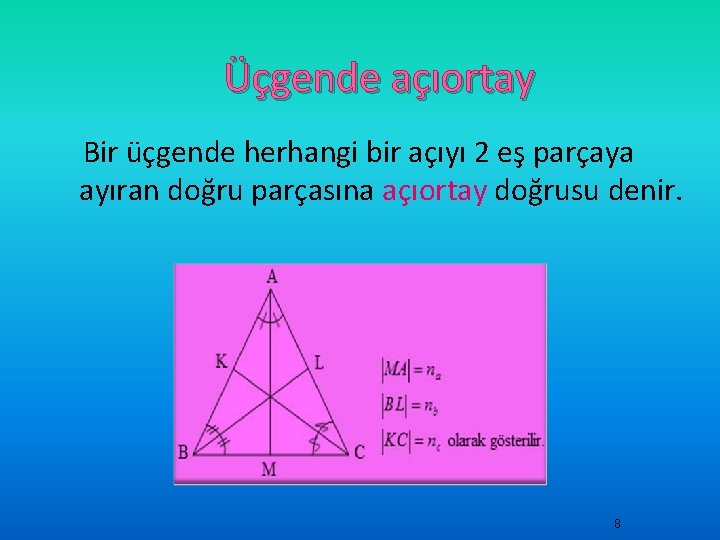 Üçgende açıortay

Bir üçgende herhangi bir açıyı 2 eş parçaya ayıran doğru parçasına açıortay doğrusu denir.

A
K
L
B
M
C

$|MA| = n_a$
$|BL| = n_b$
$|KC| = n_c$ olarak gösterilir.

8